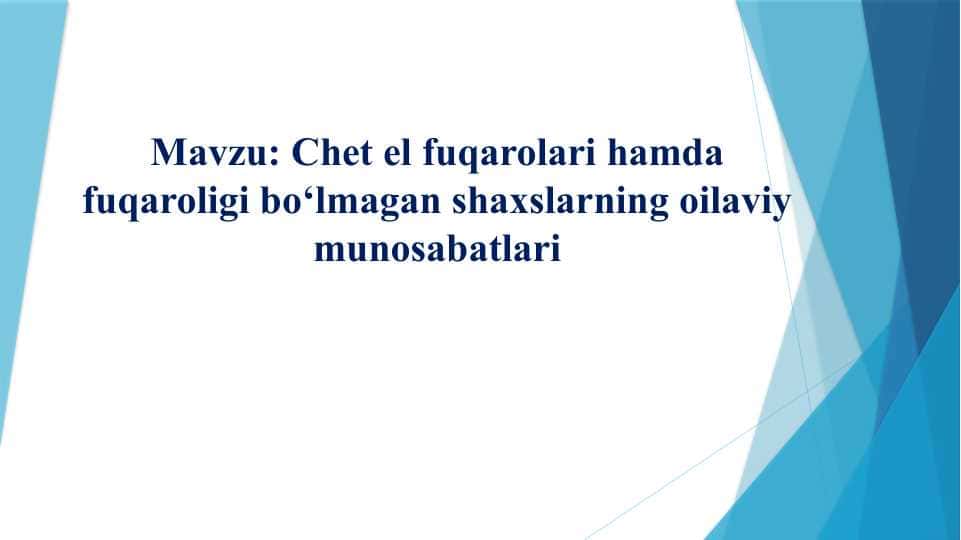 Mavzu: Chet el fuqarolari hamda fuqaroligi bo‘lmagan shaxslarning oilaviy munosabatlari